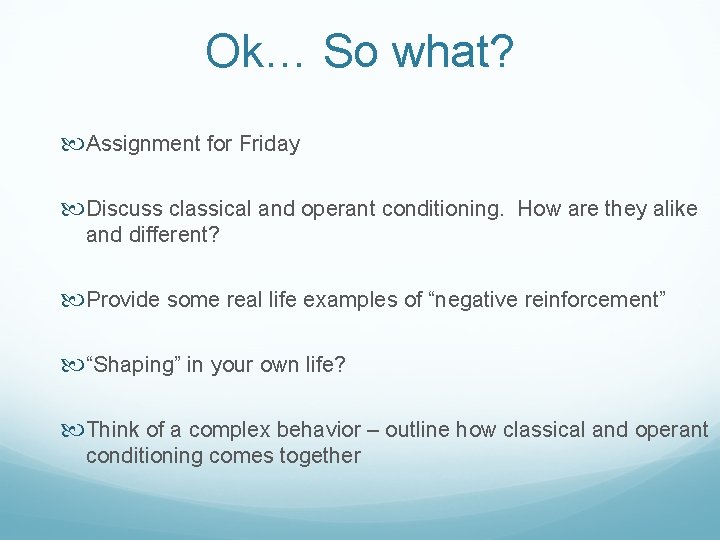 Ok… So what?

Assignment for Friday

Discuss classical and operant conditioning.  How are they alike and different?

Provide some real life examples of “negative reinforcement”

“Shaping” in your own life?

Think of a complex behavior – outline how classical and operant conditioning comes together